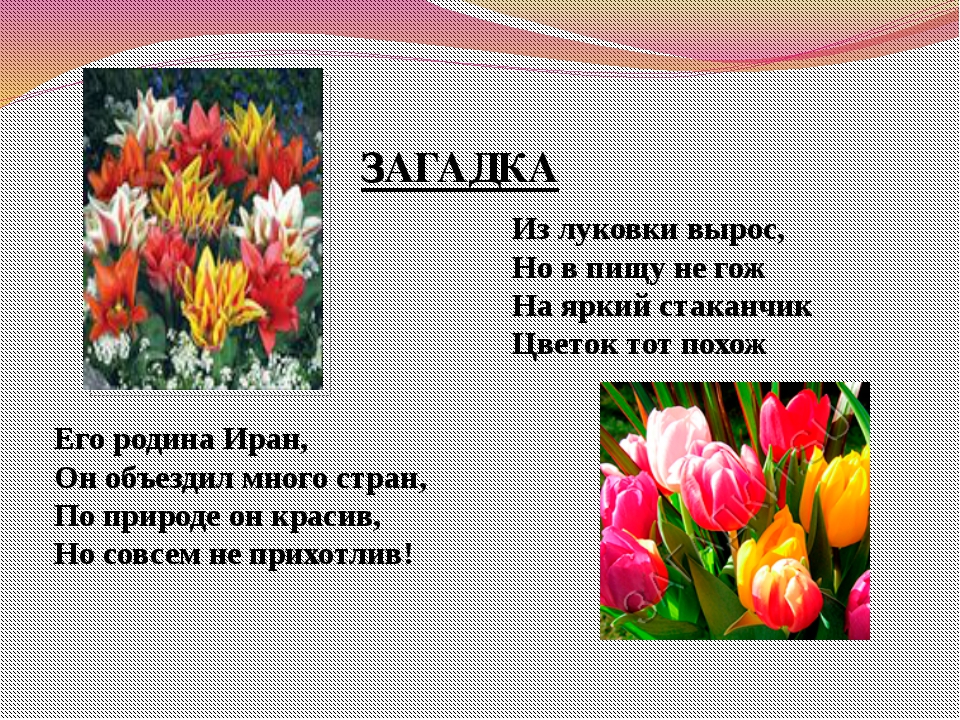 ЗАГАДКА

Из луковки вырос,
Но в пищу не гож
На яркий стаканчик
Цветок тот похож

Его родина Иран,
Он объездил много стран,
По природе он красив,
Но совсем не прихотлив!